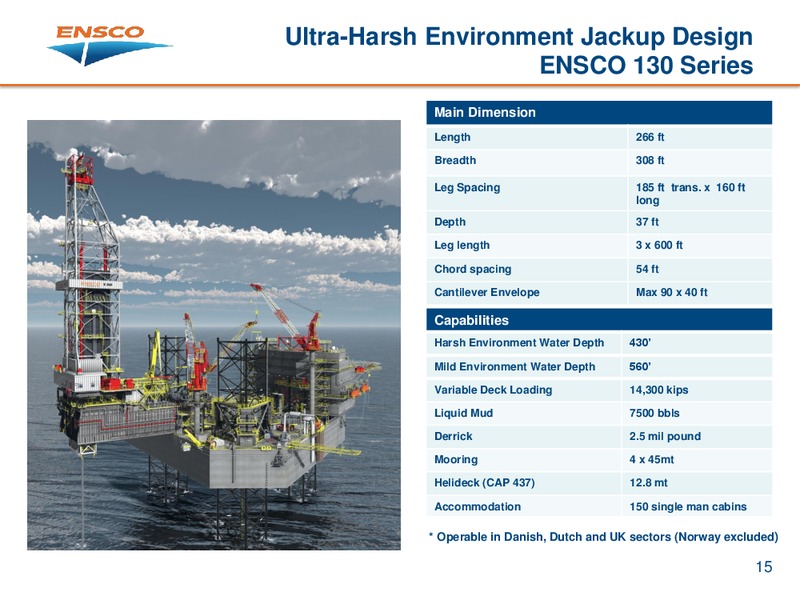 ENSCO

Ultra-Harsh Environment Jackup Design
ENSCO 130 Series

| Main Dimension | |
|---|---|
| Length | 266 ft |
| Breadth | 308 ft |
| Leg Spacing | 185 ft trans. x 160 ft long |
| Depth | 37 ft |
| Leg length | 3 x 600 ft |
| Chord spacing | 54 ft |
| Cantilever Envelope | Max 90 x 40 ft |

| Capabilities | |
|---|---|
| Harsh Environment Water Depth | 430' |
| Mild Environment Water Depth | 560' |
| Variable Deck Loading | 14,300 kips |
| Liquid Mud | 7500 bbls |
| Derrick | 2.5 mil pound |
| Mooring | 4 x 45mt |
| Helideck (CAP 437) | 12.8 mt |
| Accommodation | 150 single man cabins |

* Operable in Danish, Dutch and UK sectors (Norway excluded)

15